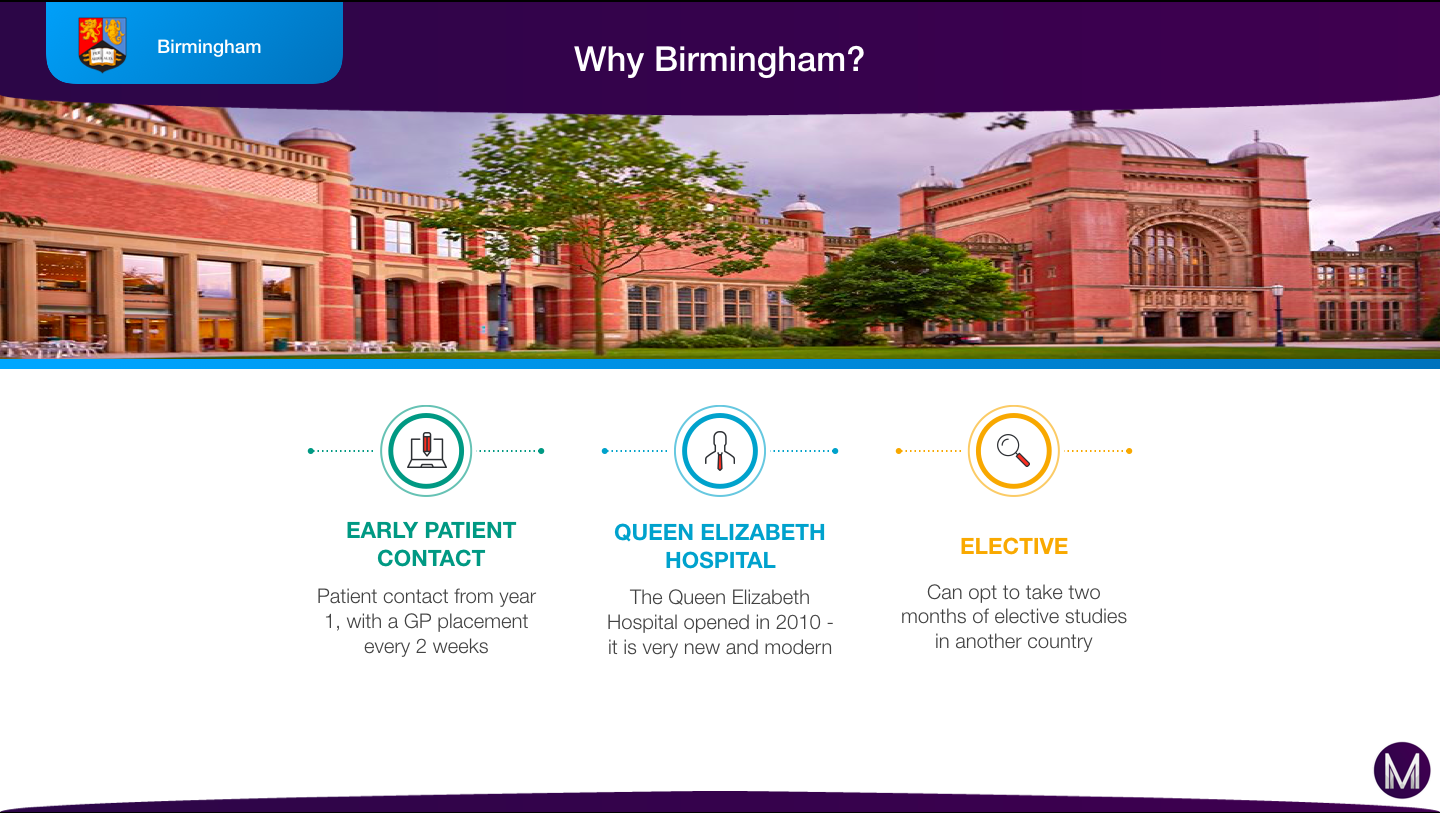 Birmingham

Why Birmingham?

EARLY PATIENT CONTACT

Patient contact from year 1, with a GP placement every 2 weeks

QUEEN ELIZABETH HOSPITAL

The Queen Elizabeth Hospital opened in 2010 - it is very new and modern

ELECTIVE

Can opt to take two months of elective studies in another country

M